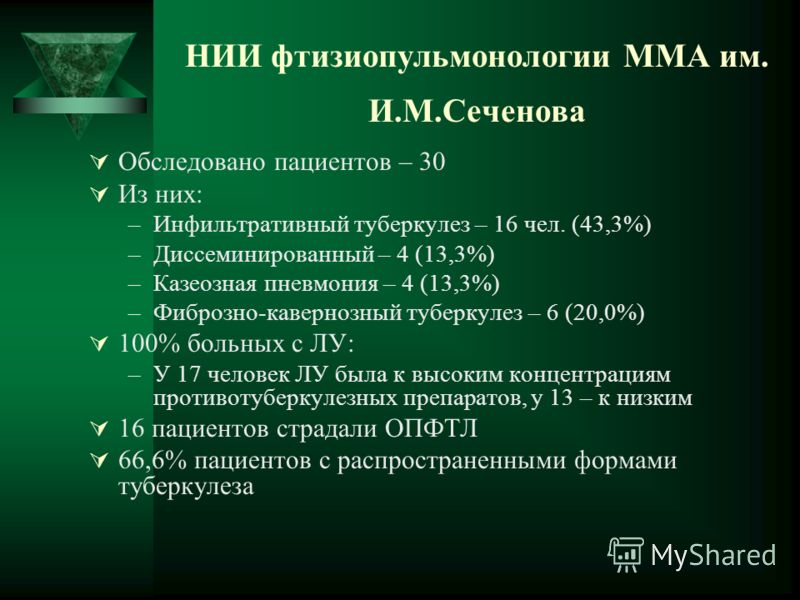 НИИ фтизиопульмонологии ММА им. И.М.Сеченова

Обследовано пациентов – 30

Из них:

– Инфильтративный туберкулез – 16 чел. (43,3%)

– Диссеминированный – 4 (13,3%)

– Казеозная пневмония – 4 (13,3%)

– Фиброзно-кавернозный туберкулез – 6 (20,0%)

100% больных с ЛУ:

– У 17 человек ЛУ была к высоким концентрациям противотуберкулезных препаратов, у 13 – к низким

16 пациентов страдали ОПФТЛ

66,6% пациентов с распространенными формами туберкулеза

MyShared